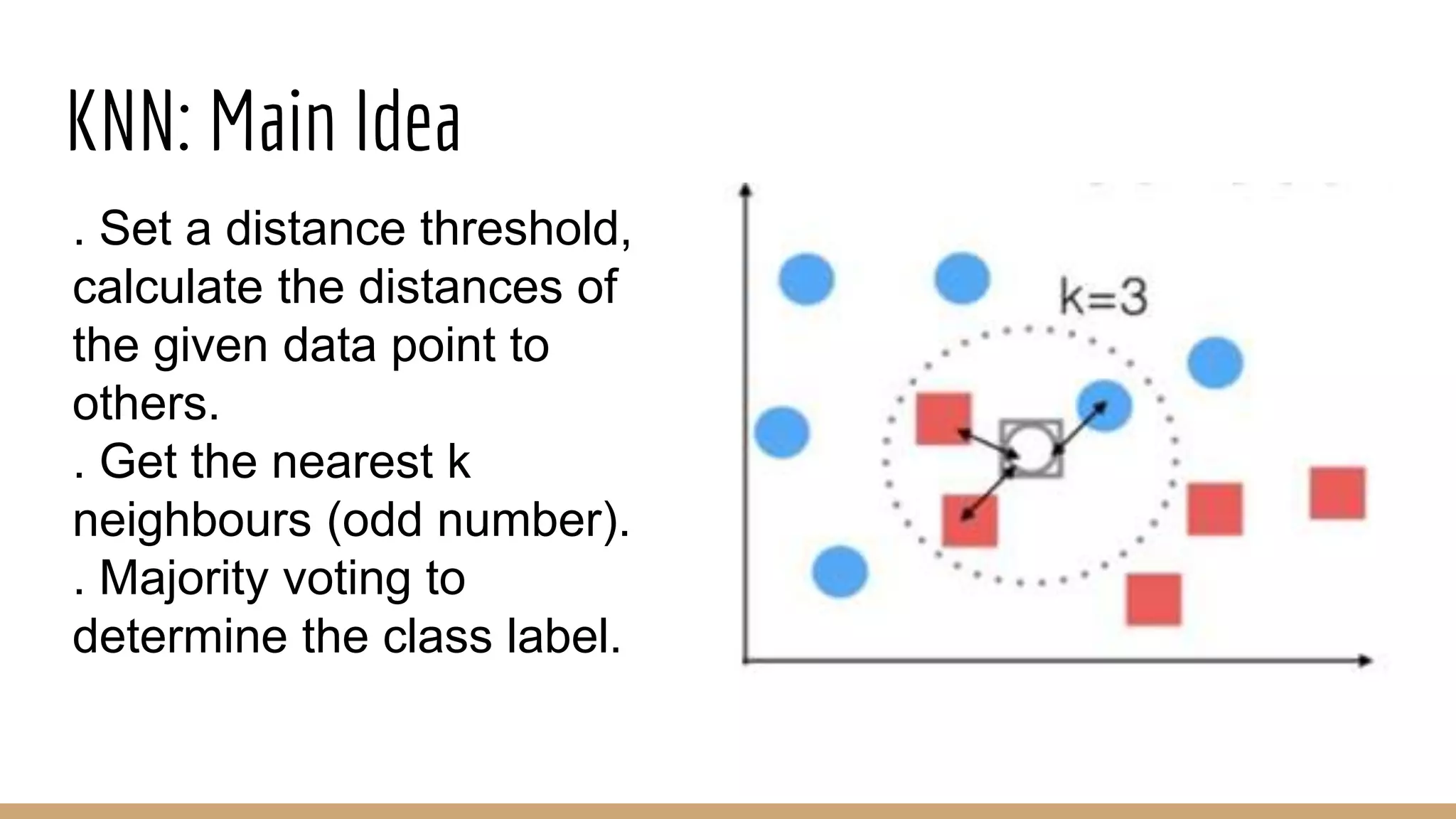 KNN: Main Idea

. Set a distance threshold, calculate the distances of the given data point to others.
. Get the nearest k neighbours (odd number).
. Majority voting to determine the class label.

k=3